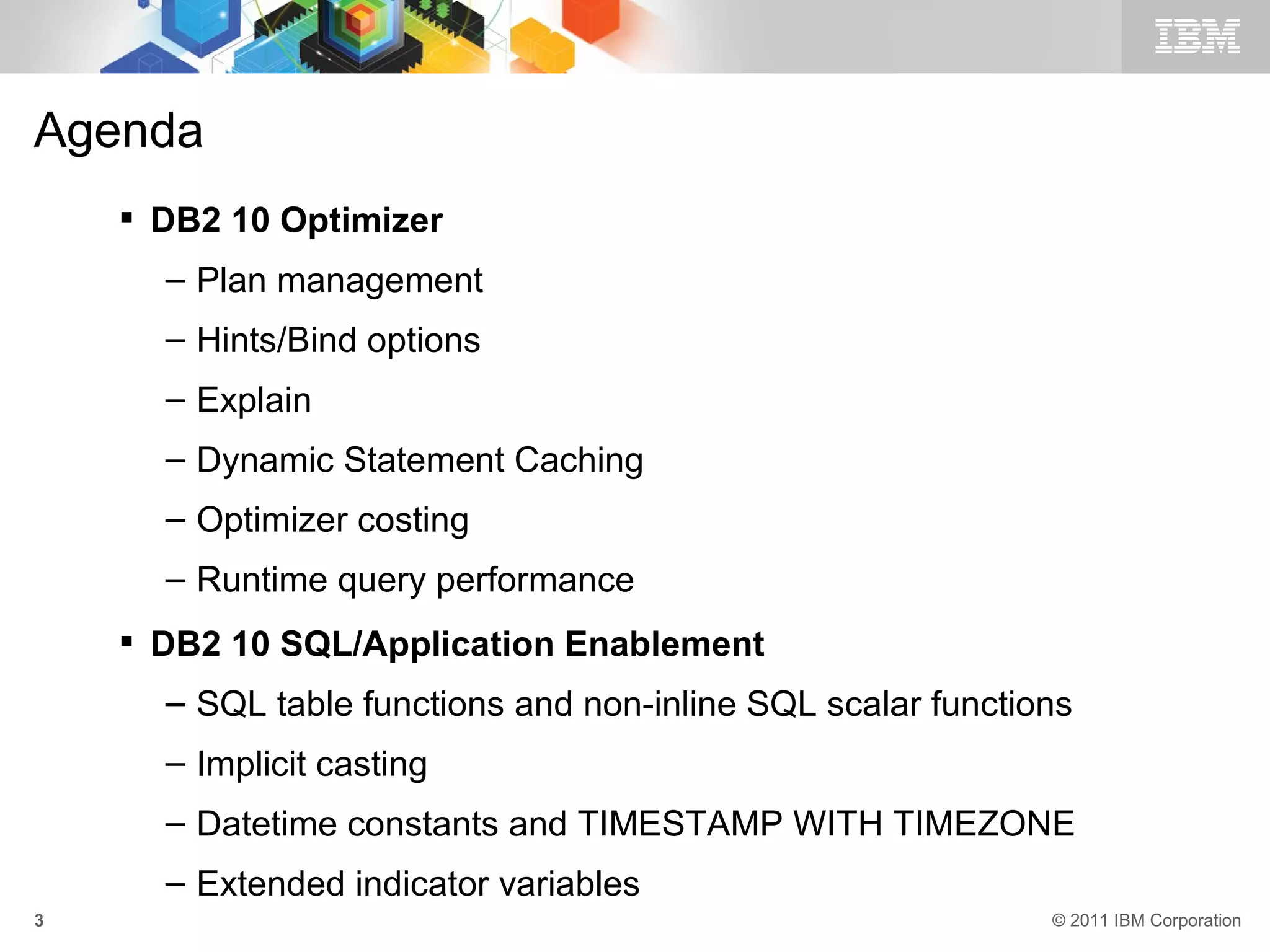 IBM

Agenda

▪ DB2 10 Optimizer

– Plan management

– Hints/Bind options

– Explain

– Dynamic Statement Caching

– Optimizer costing

– Runtime query performance

▪ DB2 10 SQL/Application Enablement

– SQL table functions and non-inline SQL scalar functions

– Implicit casting

– Datetime constants and TIMESTAMP WITH TIMEZONE

– Extended indicator variables

3

© 2011 IBM Corporation